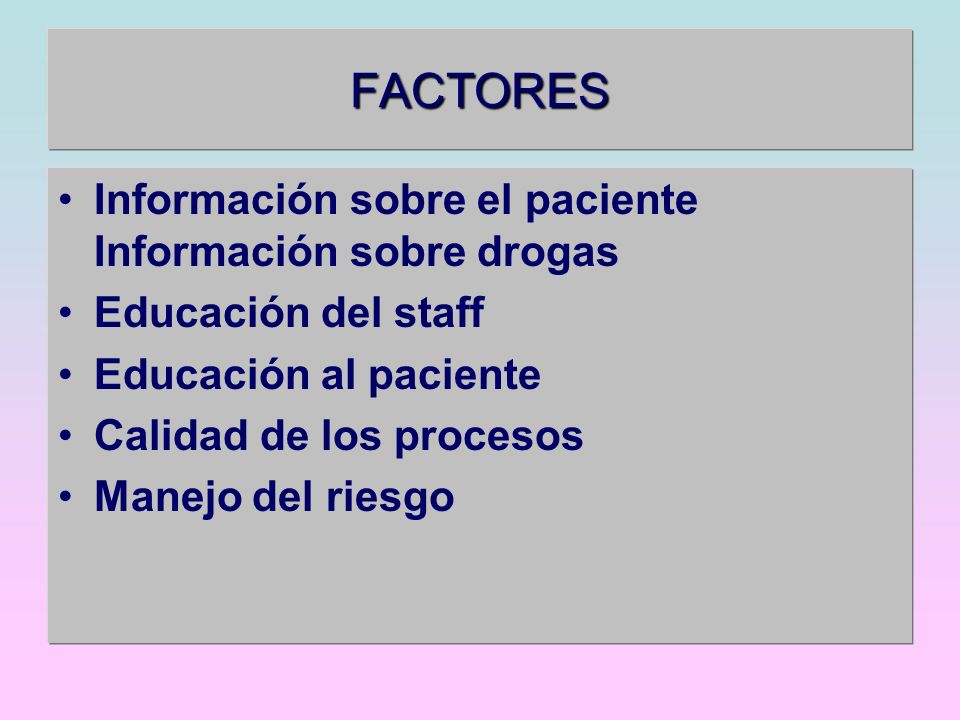 FACTORES

• Información sobre el paciente Información sobre drogas
• Educación del staff
• Educación al paciente
• Calidad de los procesos
• Manejo del riesgo